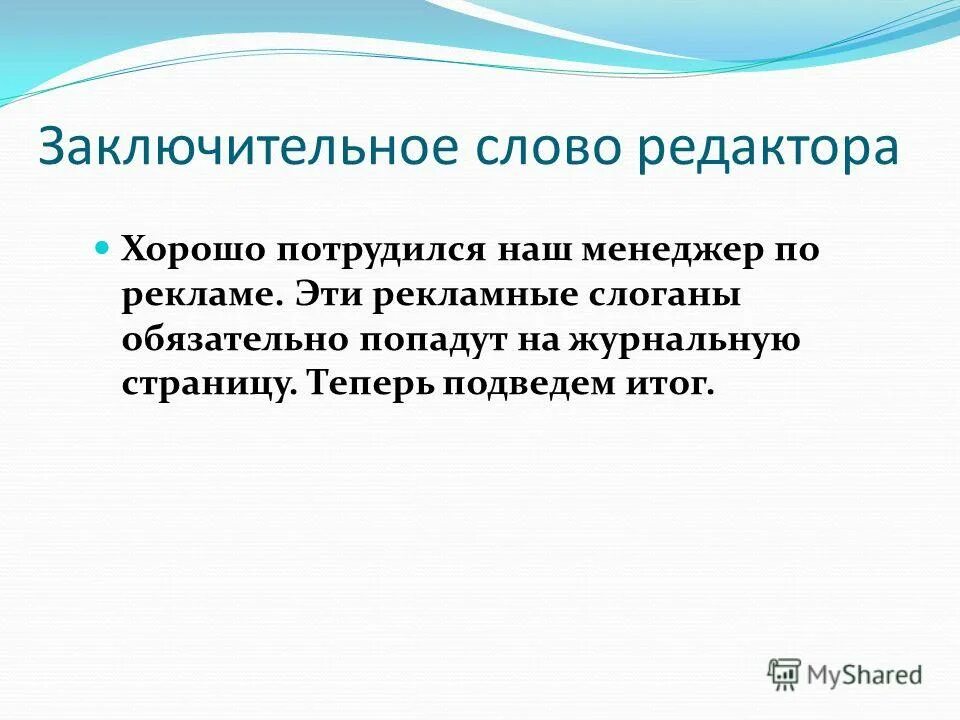 Заключительное слово редактора

Хорошо потрудился наш менеджер по рекламе. Эти рекламные слоганы обязательно попадут на журнальную страницу. Теперь подведем итог.

MyShared